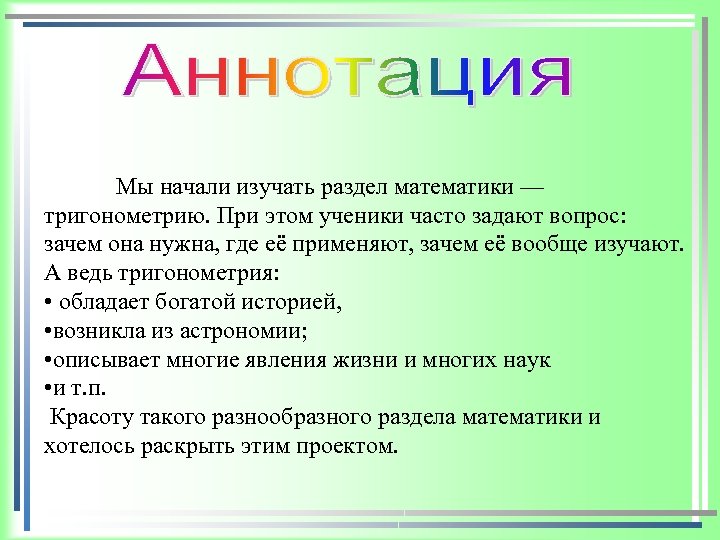 Аннотация

Мы начали изучать раздел математики — тригонометрию. При этом ученики часто задают вопрос: зачем она нужна, где её применяют, зачем её вообще изучают. А ведь тригонометрия:
• обладает богатой историей,
•возникла из астрономии;
•описывает многие явления жизни и многих наук
•и т.п.
Красоту такого разнообразного раздела математики и хотелось раскрыть этим проектом.